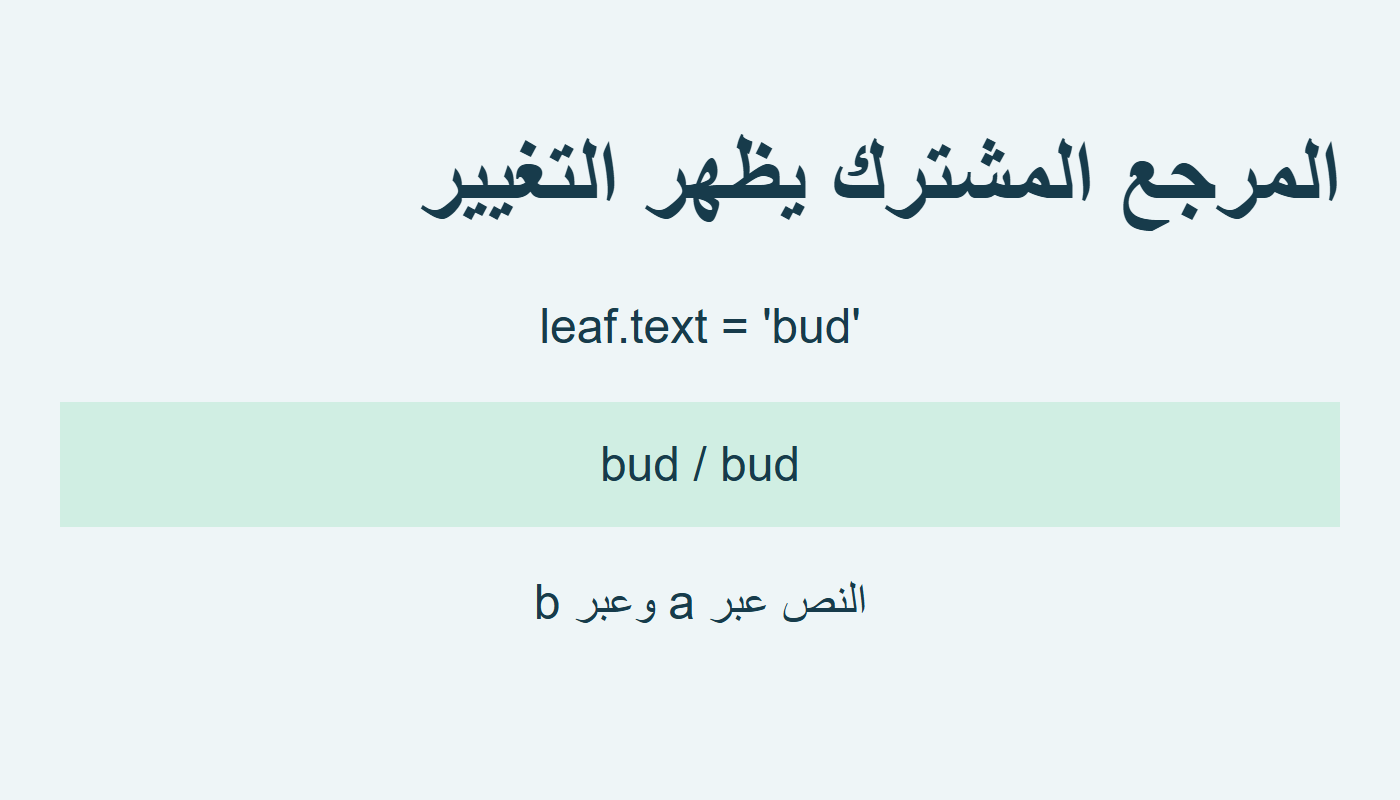 المرجع المشترك يظهر التغيير

leaf.text = 'bud'

bud / bud

النص عبر a وعبر b